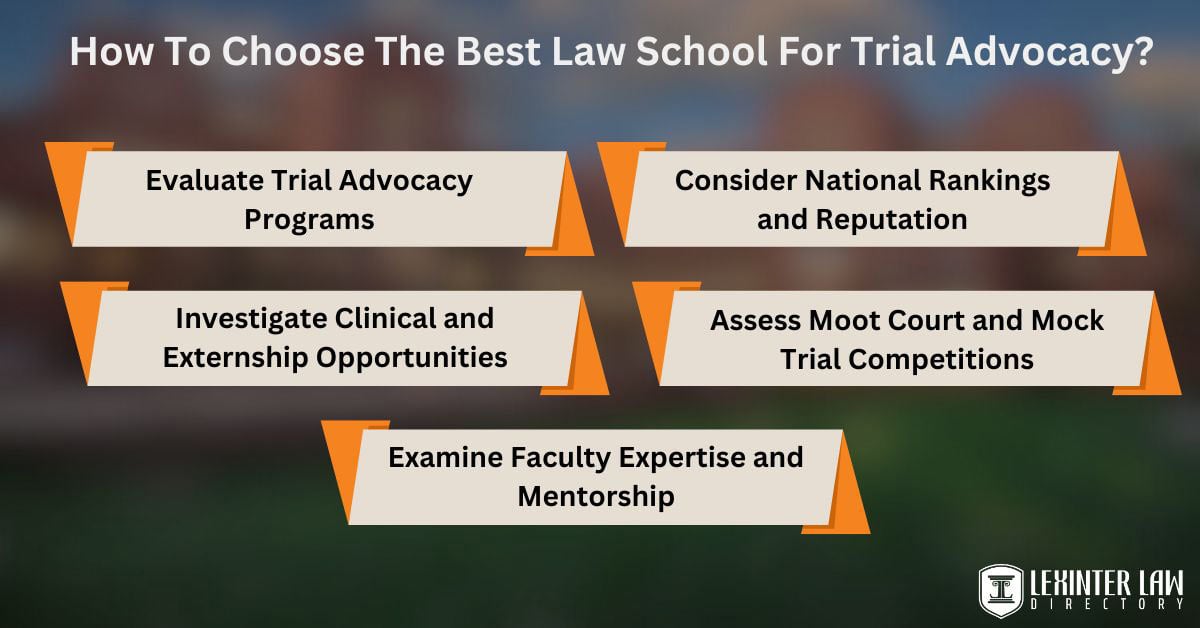 How To Choose The Best Law School For Trial Advocacy?

Evaluate Trial Advocacy Programs

Consider National Rankings and Reputation

Investigate Clinical and Externship Opportunities

Assess Moot Court and Mock Trial Competitions

Examine Faculty Expertise and Mentorship

LEXINTER LAW DIRECTORY